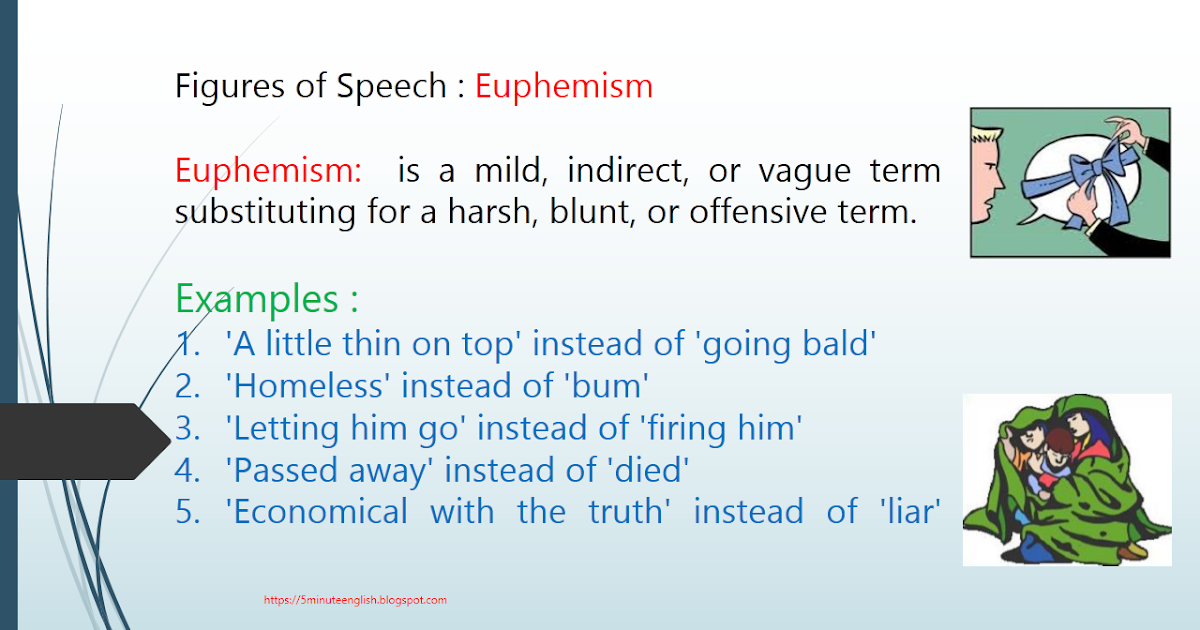 Figures of Speech : Euphemism

Euphemism: is a mild, indirect, or vague term substituting for a harsh, blunt, or offensive term.

Examples :
1. 'A little thin on top' instead of 'going bald'
2. 'Homeless' instead of 'bum'
3. 'Letting him go' instead of 'firing him'
4. 'Passed away' instead of 'died'
5. 'Economical with the truth' instead of 'liar'

https://5minuteenglish.blogspot.com